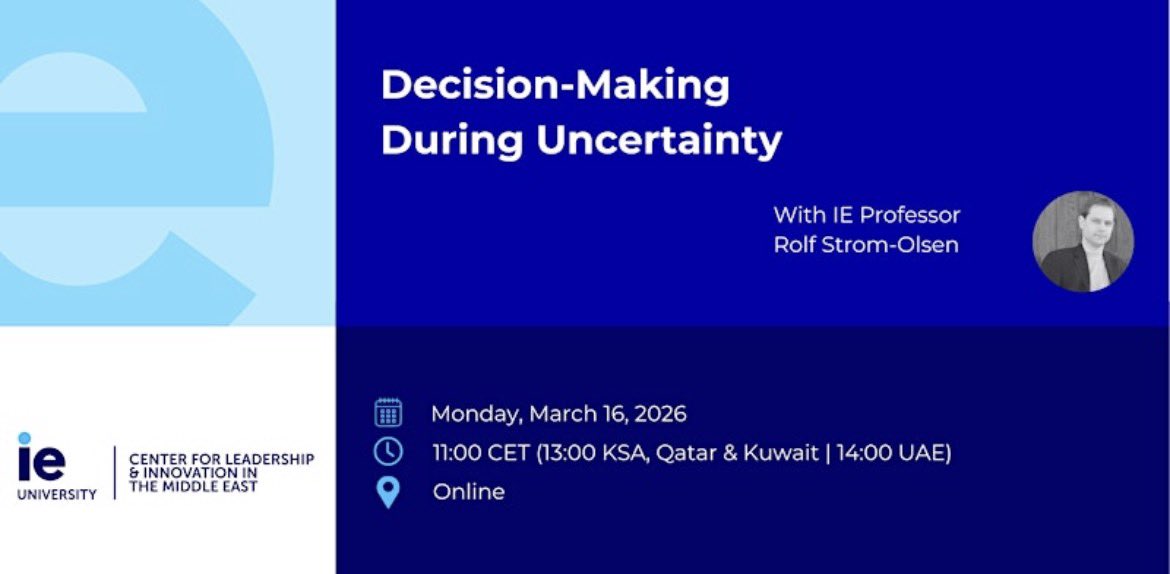 Decision-Making During Uncertainty

With IE Professor Rolf Strom-Olsen

ie UNIVERSITY

CENTER FOR LEADERSHIP & INNOVATION IN THE MIDDLE EAST

Monday, March 16, 2026

11:00 CET (13:00 KSA, Qatar & Kuwait | 14:00 UAE)

Online